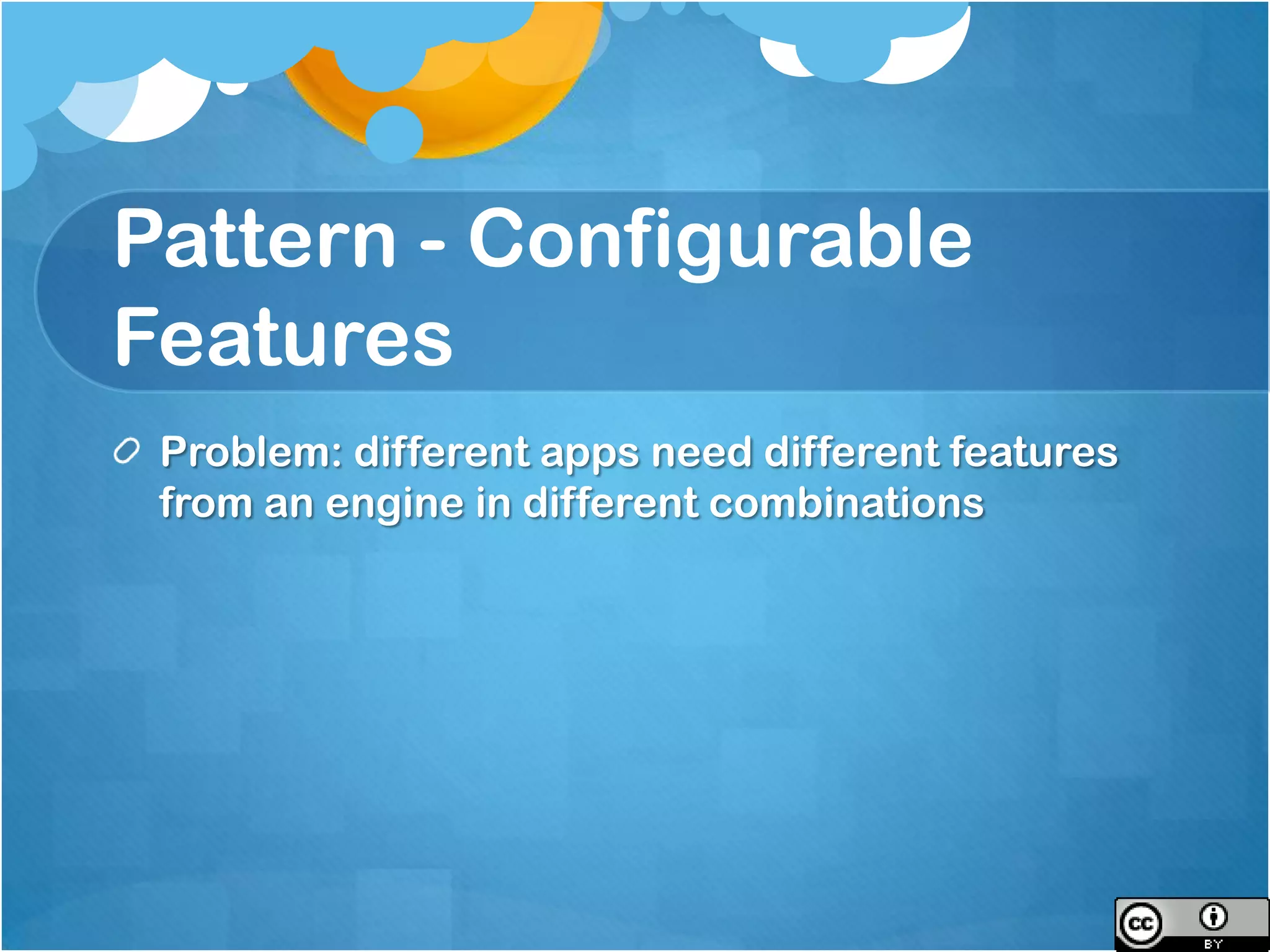 Pattern - Configurable Features

Problem: different apps need different features from an engine in different combinations

cc BY